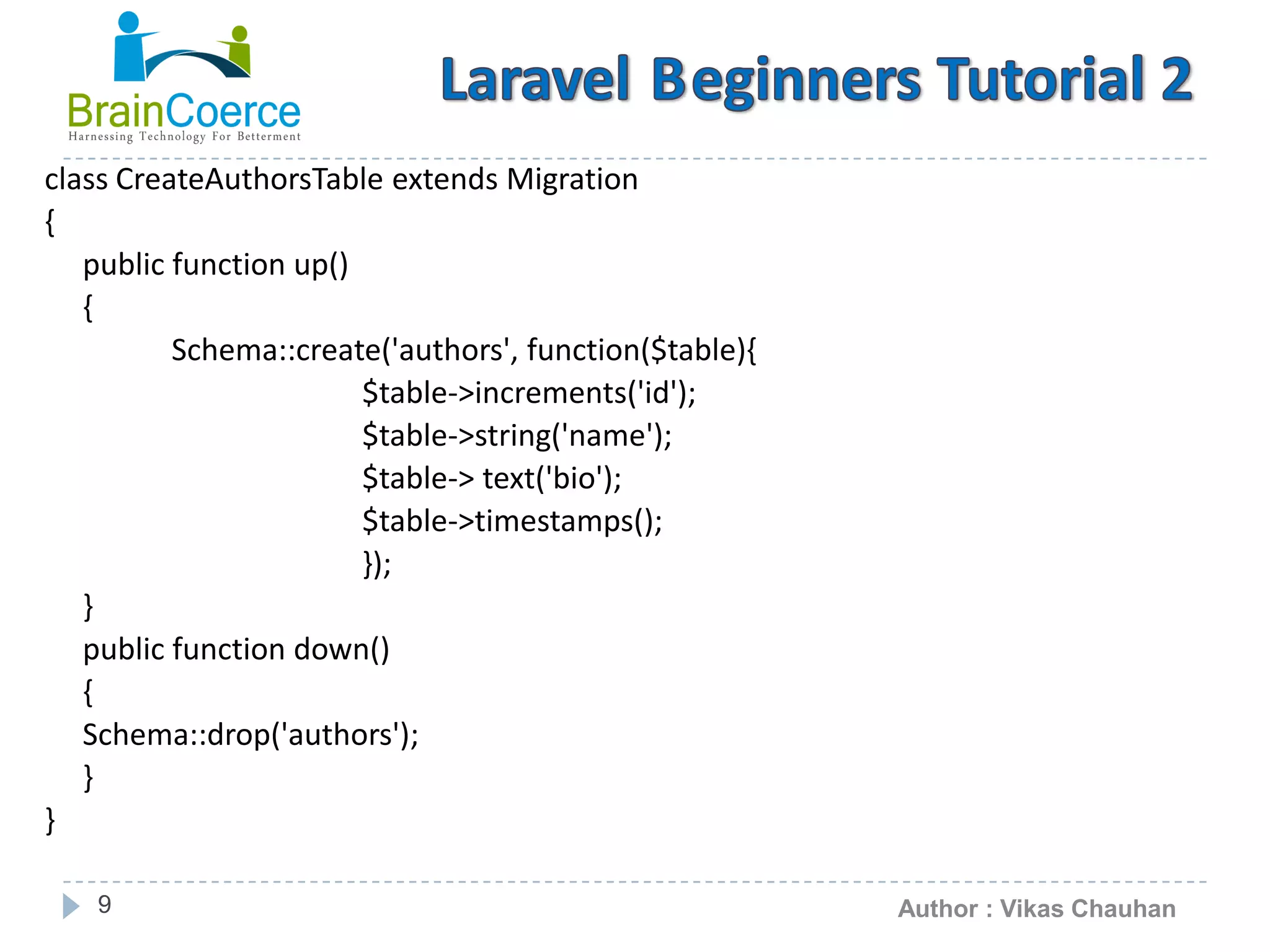 BrainCoerce
Harnessing Technology For Betterment

Laravel Beginners Tutorial 2

class CreateAuthorsTable extends Migration
{
public function up()
{
Schema::create('authors', function($table){
$table->increments('id');
$table->string('name');
$table-> text('bio');
$table->timestamps();
});
}
public function down()
{
Schema::drop('authors');
}
}

9

Author : Vikas Chauhan